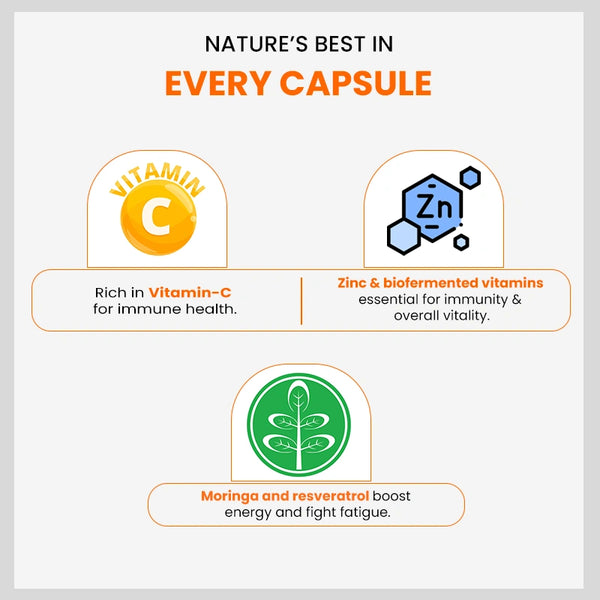 NATURE'S BEST IN
EVERY CAPSULE

VITAMIN
C

Rich in Vitamin-C for immune health.

Zn

Zinc & biofermented vitamins essential for immunity & overall vitality.

Moringa and resveratrol boost energy and fight fatigue.